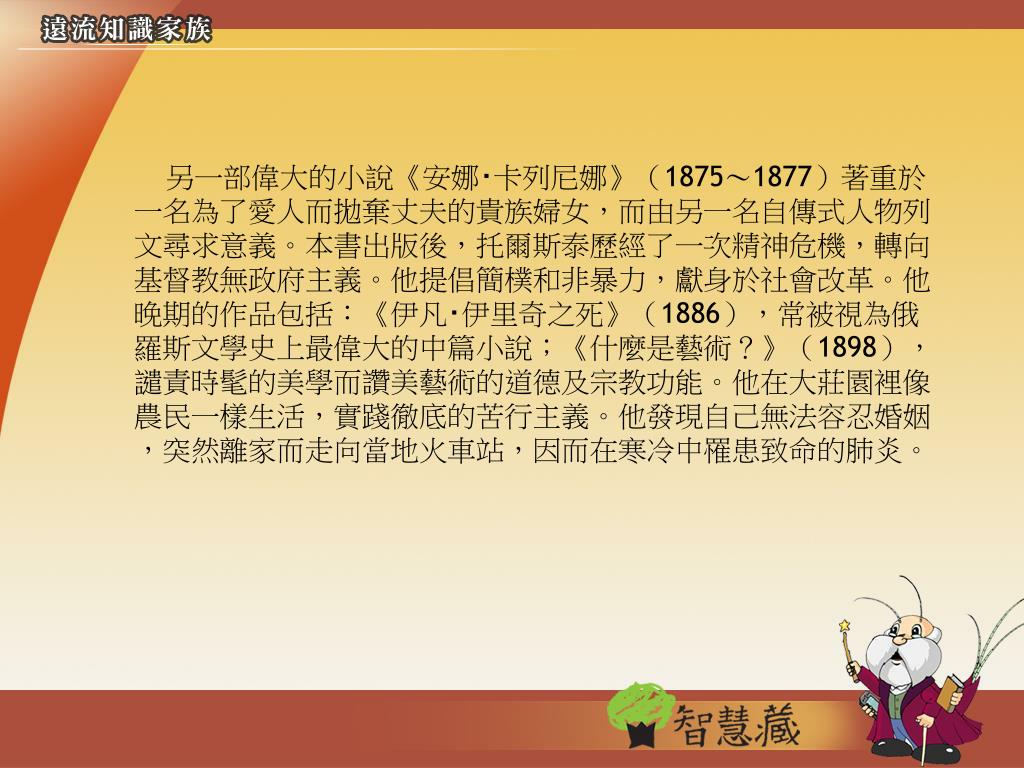 遠流知識家族

另一部偉大的小說《安娜‧卡列尼娜》（1875～1877）著重於一名為了愛人而拋棄丈夫的貴族婦女，而由另一名自傳式人物列文尋求意義。本書出版後，托爾斯泰歷經了一次精神危機，轉向基督教無政府主義。他提倡簡樸和非暴力，獻身於社會改革。他晚期的作品包括：《伊凡‧伊里奇之死》（1886），常被視為俄羅斯文學史上最偉大的中篇小說；《什麼是藝術？》（1898），譴責時髦的美學而讚美藝術的道德及宗教功能。他在大莊園裡像農民一樣生活，實踐徹底的苦行主義。他發現自己無法容忍婚姻，突然離家而走向當地火車站，因而在寒冷中罹患致命的肺炎。

智慧藏